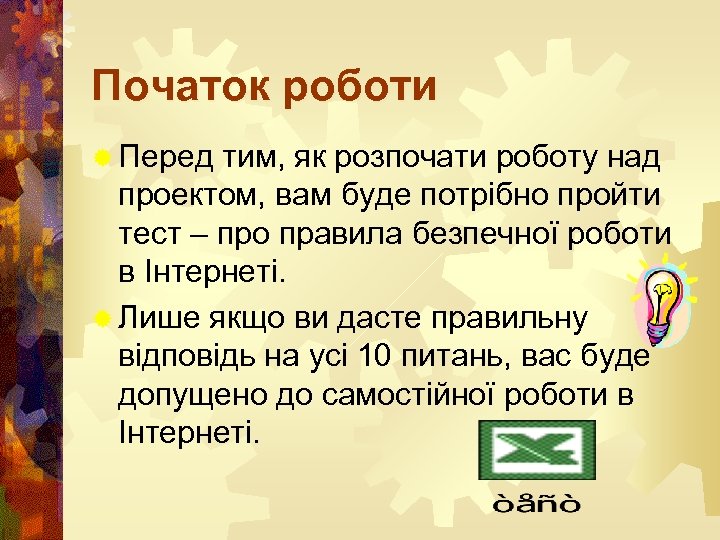 Початок роботи

Перед тим, як розпочати роботу над проектом, вам буде потрібно пройти тест – про правила безпечної роботи в Інтернеті.

Лише якщо ви дасте правильну відповідь на усі 10 питань, вас буде допущено до самостійної роботи в Інтернеті.

òåñò